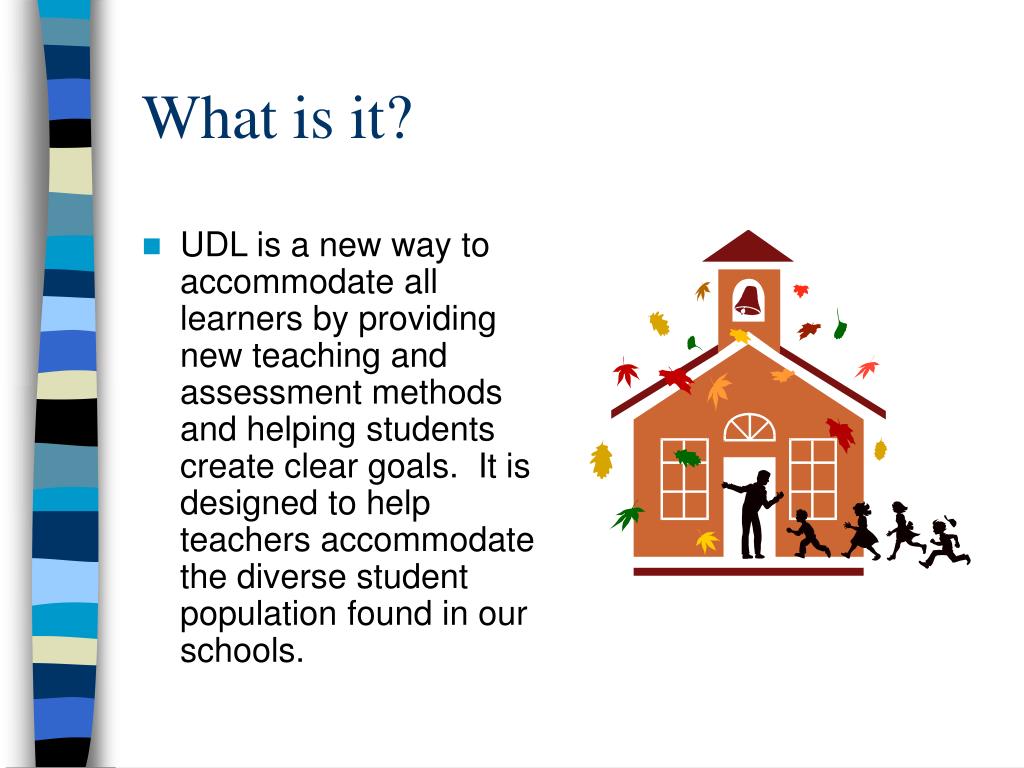 What is it?

UDL is a new way to accommodate all learners by providing new teaching and assessment methods and helping students create clear goals.  It is designed to help teachers accommodate the diverse student population found in our schools.